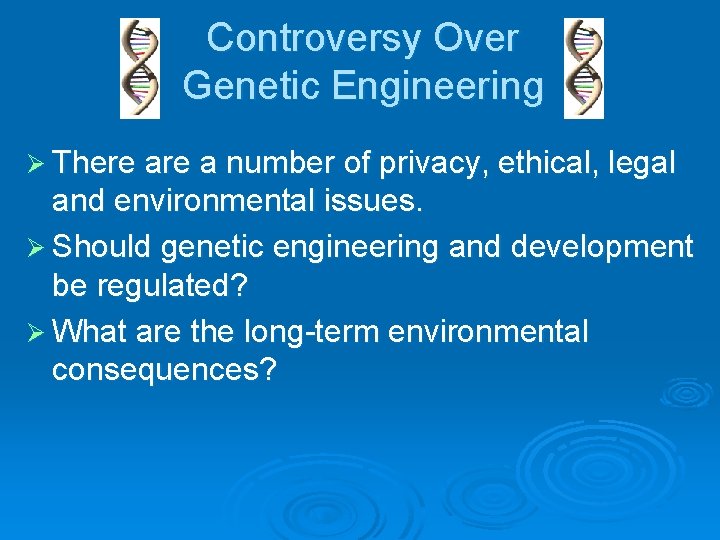 Controversy Over Genetic Engineering

➢ There are a number of privacy, ethical, legal and environmental issues.

➢ Should genetic engineering and development be regulated?

➢ What are the long-term environmental consequences?